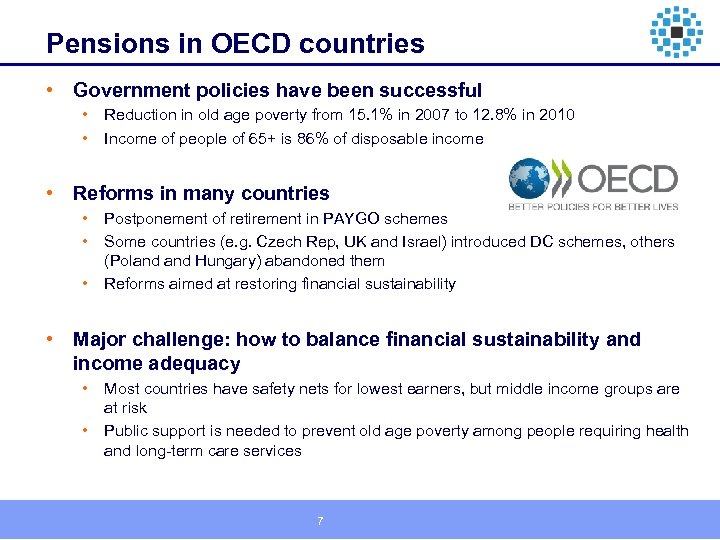 Pensions in OECD countries

• Government policies have been successful
• Reduction in old age poverty from 15.1% in 2007 to 12.8% in 2010
• Income of people of 65+ is 86% of disposable income

OECD
BETTER POLICIES FOR BETTER LIVES

• Reforms in many countries
• Postponement of retirement in PAYGO schemes
• Some countries (e.g. Czech Rep, UK and Israel) introduced DC schemes, others (Poland and Hungary) abandoned them
• Reforms aimed at restoring financial sustainability

• Major challenge: how to balance financial sustainability and income adequacy
• Most countries have safety nets for lowest earners, but middle income groups are at risk
• Public support is needed to prevent old age poverty among people requiring health and long-term care services

7